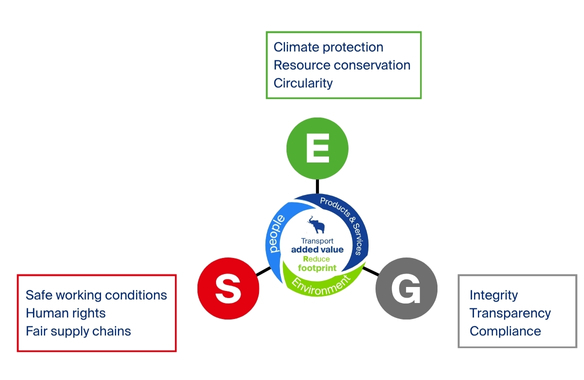 Climate protection
Resource conservation
Circularity

E

Products & Services

people

Transport
added value
Reduce
footprint

Environment

S

G

Safe working conditions
Human rights
Fair supply chains

Integrity
Transparency
Compliance